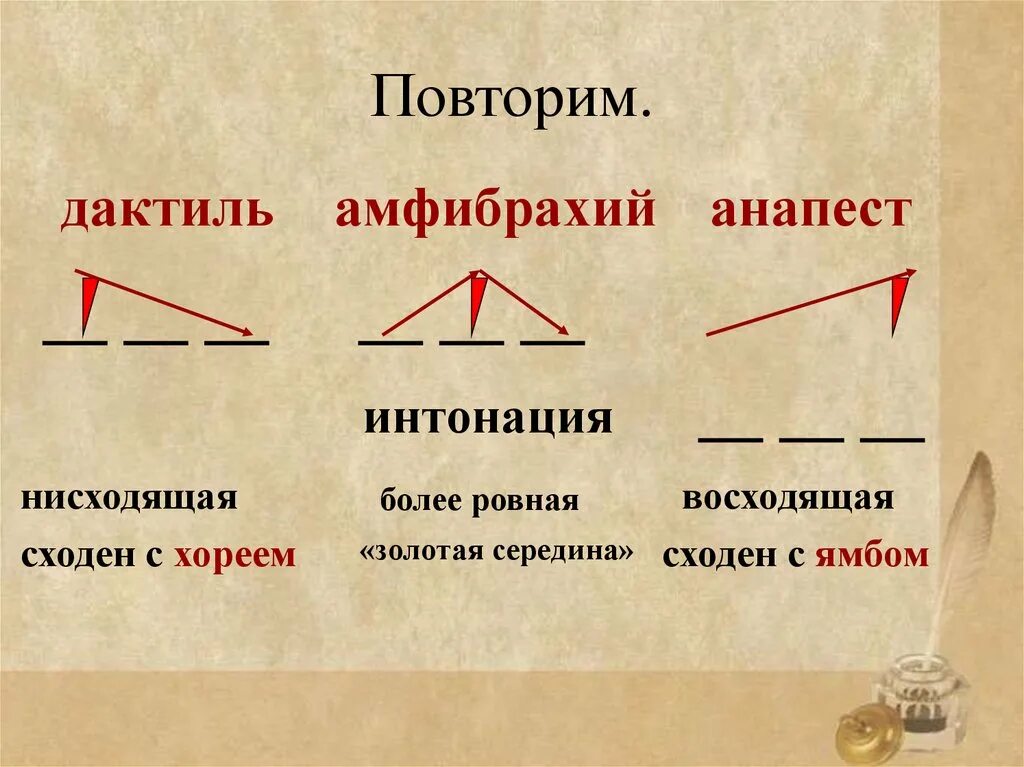 Повторим.

дактиль амфибрахий анапест

интонация

нисходящая
сходен с хореем

более ровная
«золотая середина»

восходящая
сходен с ямбом